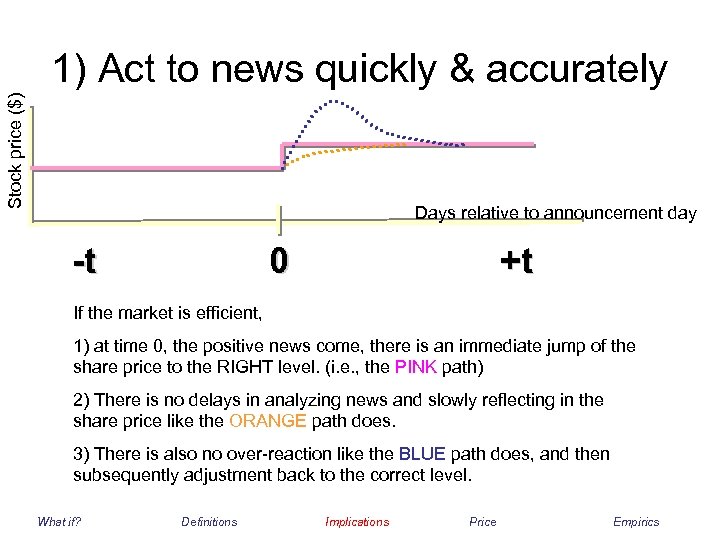 1) Act to news quickly & accurately

Stock price ($)

Days relative to announcement day

-t

0

+t

If the market is efficient,

1) at time 0, the positive news come, there is an immediate jump of the share price to the RIGHT level. (i.e., the PINK path)

2) There is no delays in analyzing news and slowly reflecting in the share price like the ORANGE path does.

3) There is also no over-reaction like the BLUE path does, and then subsequently adjustment back to the correct level.

What if?

Definitions

Implications

Price

Empirics